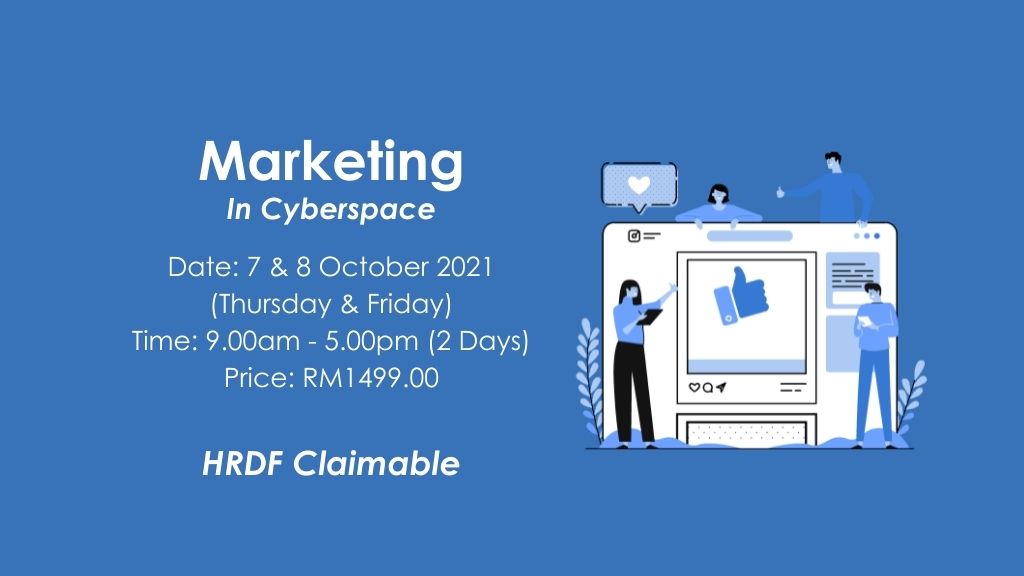 Marketing
In Cyberspace

Date: 7 & 8 October 2021
(Thursday & Friday)
Time: 9.00am - 5.00pm (2 Days)
Price: RM1499.00

HRDF Claimable